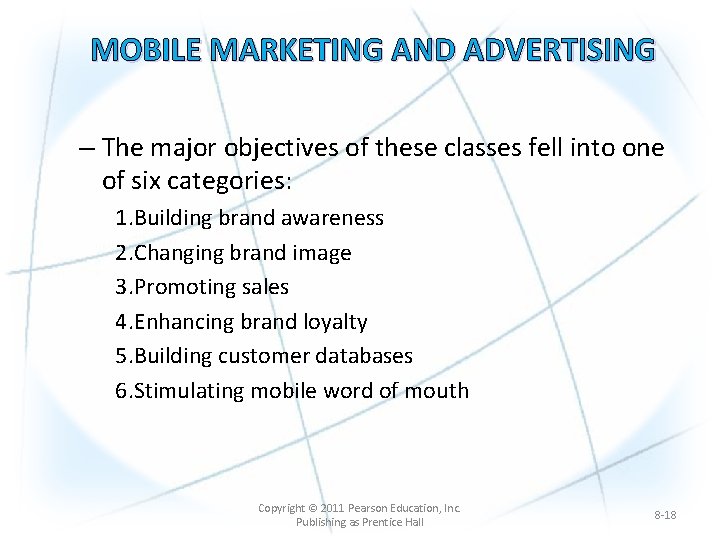 MOBILE MARKETING AND ADVERTISING

– The major objectives of these classes fell into one of six categories:

1.Building brand awareness

2.Changing brand image

3.Promoting sales

4.Enhancing brand loyalty

5.Building customer databases

6.Stimulating mobile word of mouth

Copyright © 2011 Pearson Education, Inc. Publishing as Prentice Hall

8-18